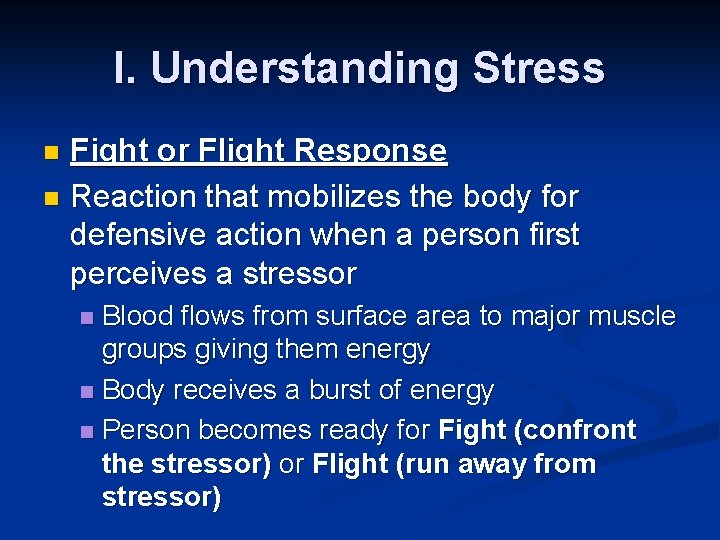 I. Understanding Stress

Fight or Flight Response

Reaction that mobilizes the body for defensive action when a person first perceives a stressor

Blood flows from surface area to major muscle groups giving them energy

Body receives a burst of energy

Person becomes ready for Fight (confront the stressor) or Flight (run away from stressor)